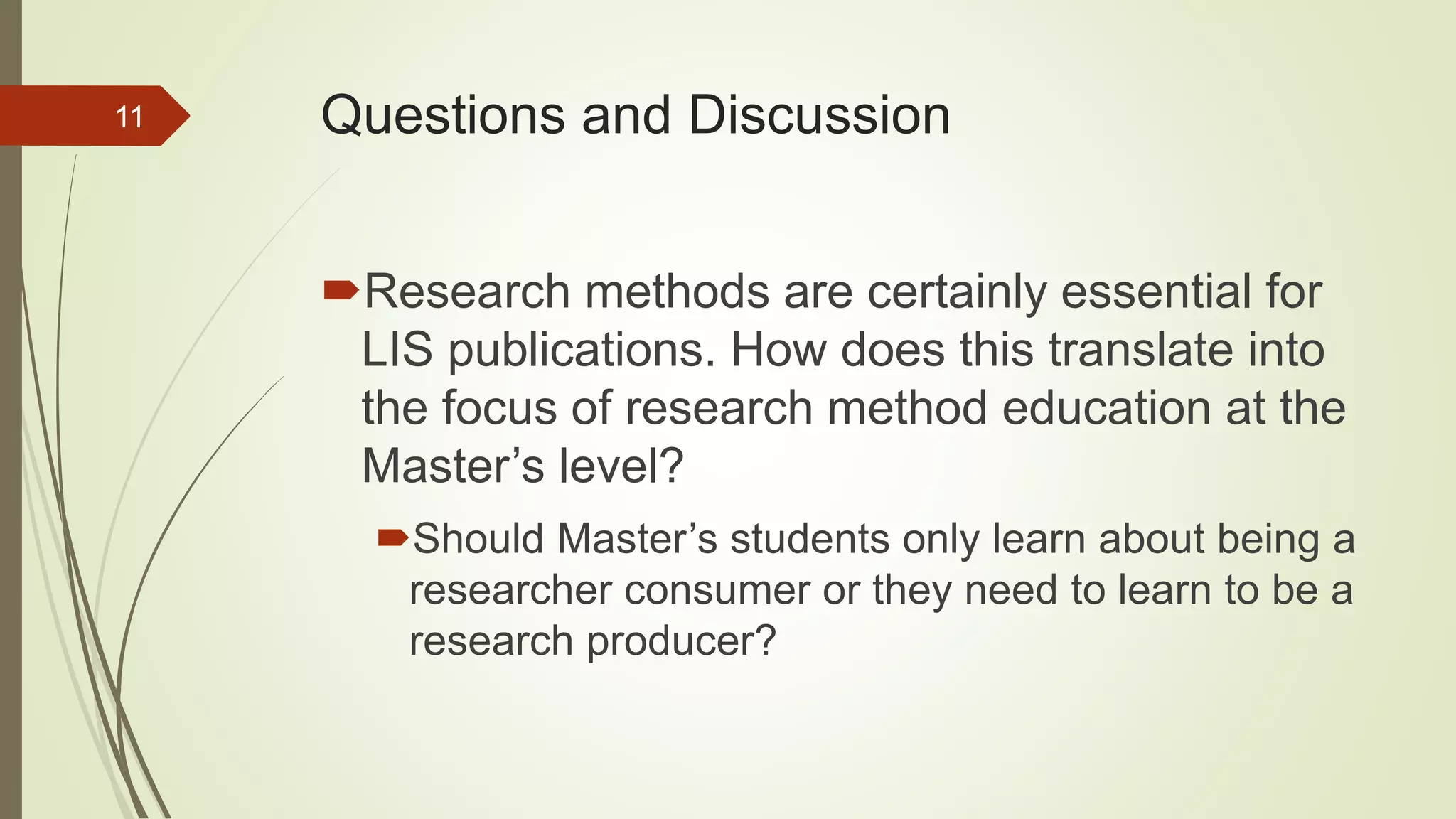 11

Questions and Discussion

Research methods are certainly essential for LIS publications. How does this translate into the focus of research method education at the Master’s level?

Should Master’s students only learn about being a researcher consumer or they need to learn to be a research producer?